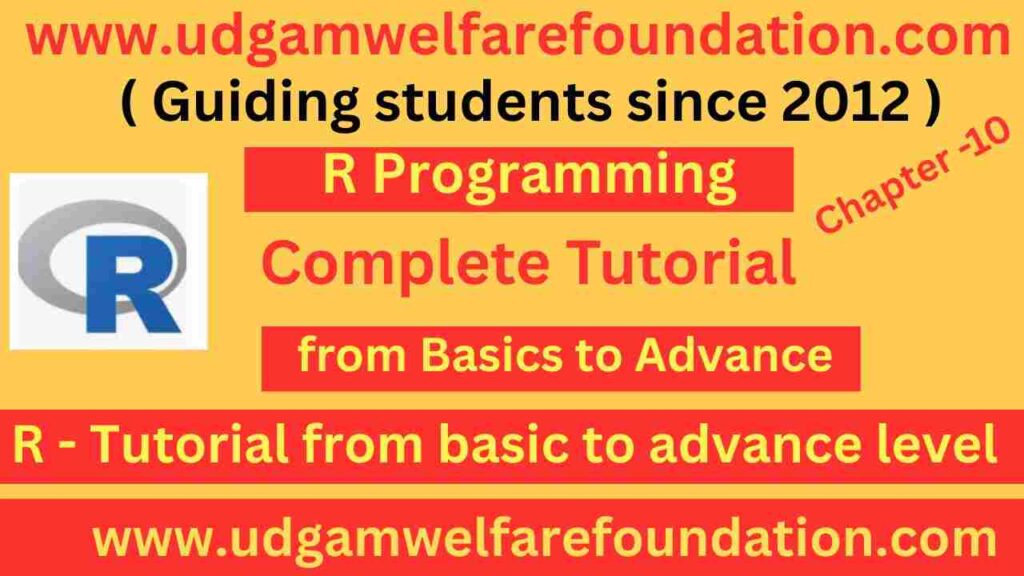 www.udgamwelfarefoundation.com
( Guiding students since 2012 )

R Programming

Chapter -10

R

Complete Tutorial

from Basics to Advance

R - Tutorial from basic to advance level

www.udgamwelfarefoundation.com